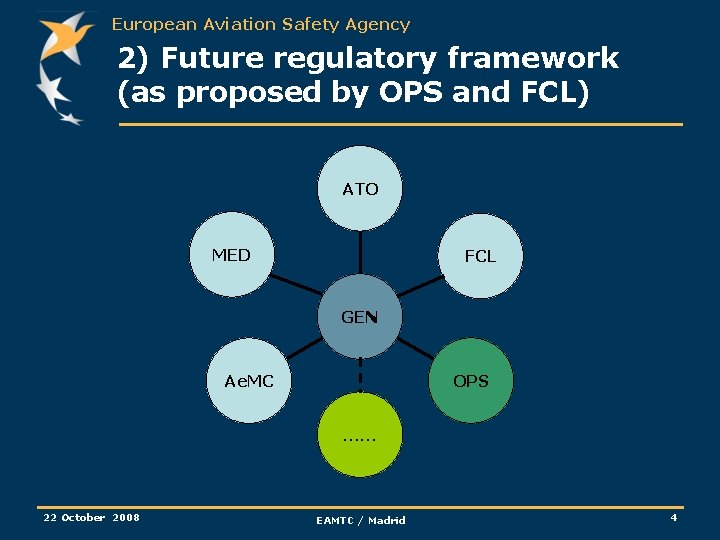 European Aviation Safety Agency

2) Future regulatory framework (as proposed by OPS and FCL)

ATO

MED

FCL

GEN

AeMC

OPS

......

22 October 2008

EAMTC / Madrid

4